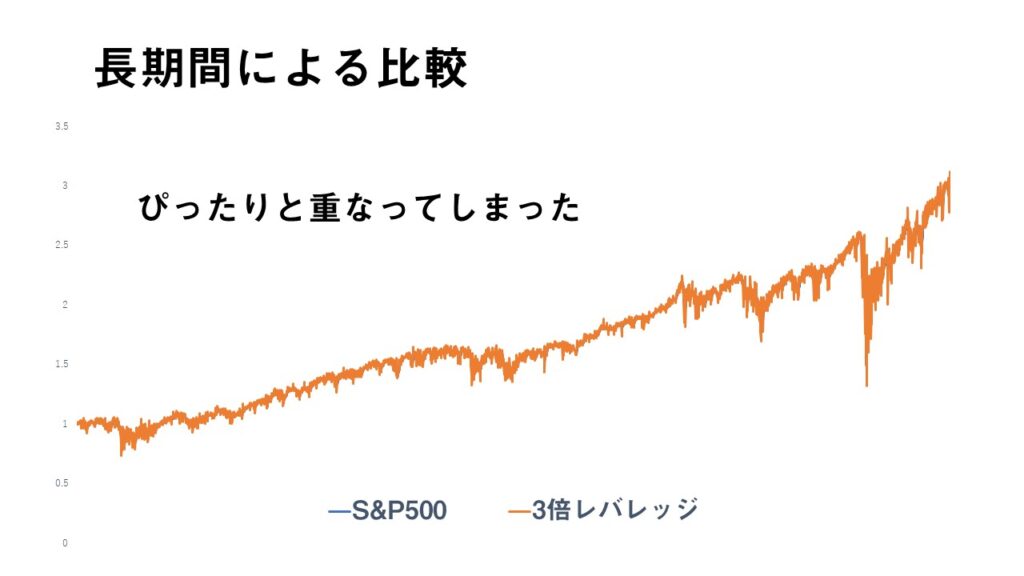 長期間による比較

3.5
3
2.5
2
1.5
1
0.5
0

ぴったりと重なってしまった

—S&P500 —3倍レバレッジ